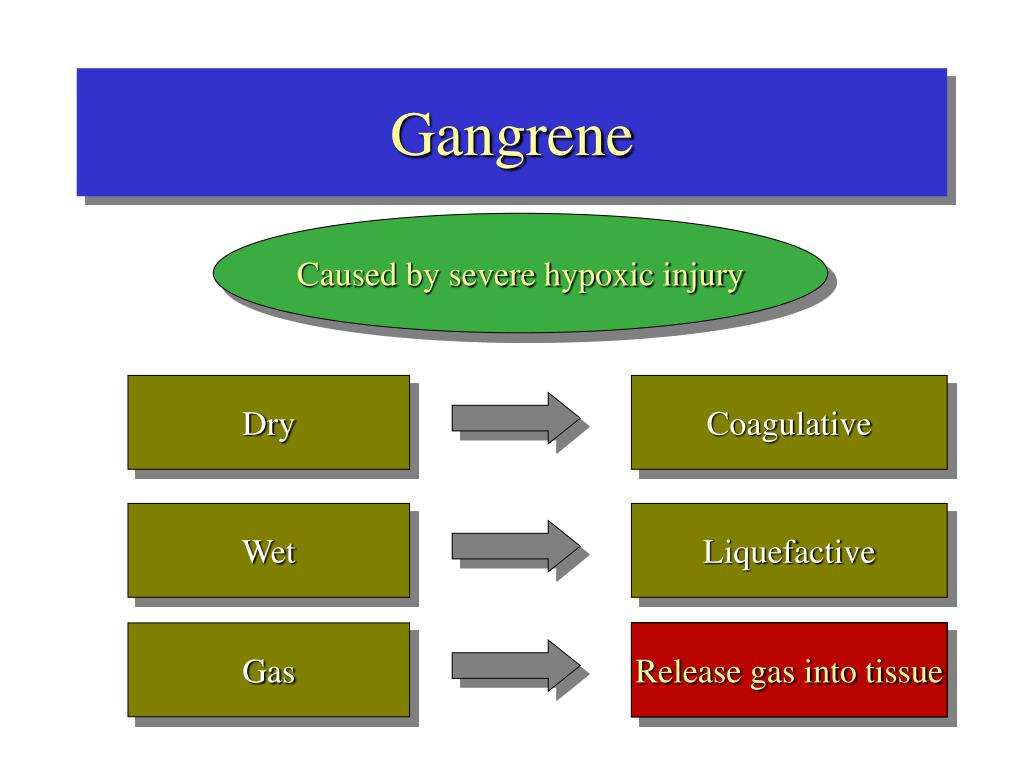 Gangrene

Caused by severe hypoxic injury

Dry

Coagulative

Wet

Liquefactive

Gas

Release gas into tissue